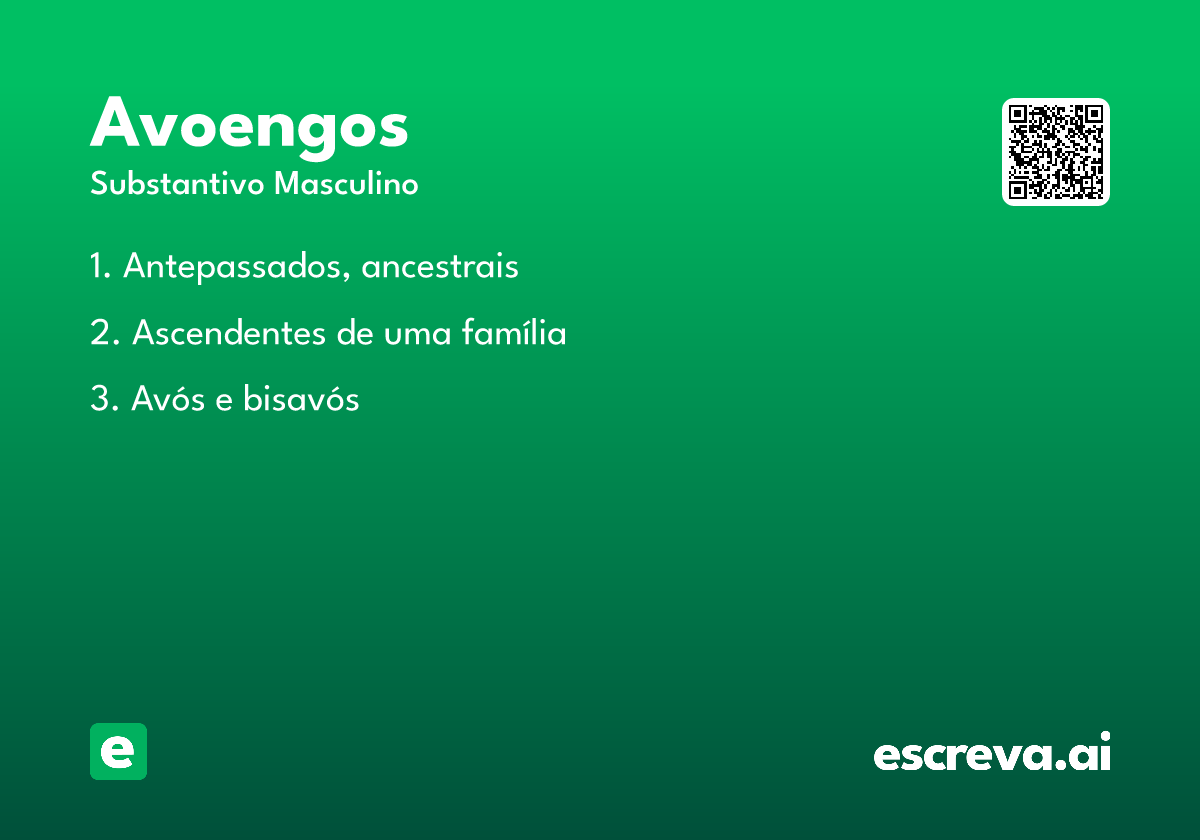 Avoengos
Substantivo Masculino

1. Antepassados, ancestrais

2. Ascendentes de uma família

3. Avós e bisavós

e

escreva.ai